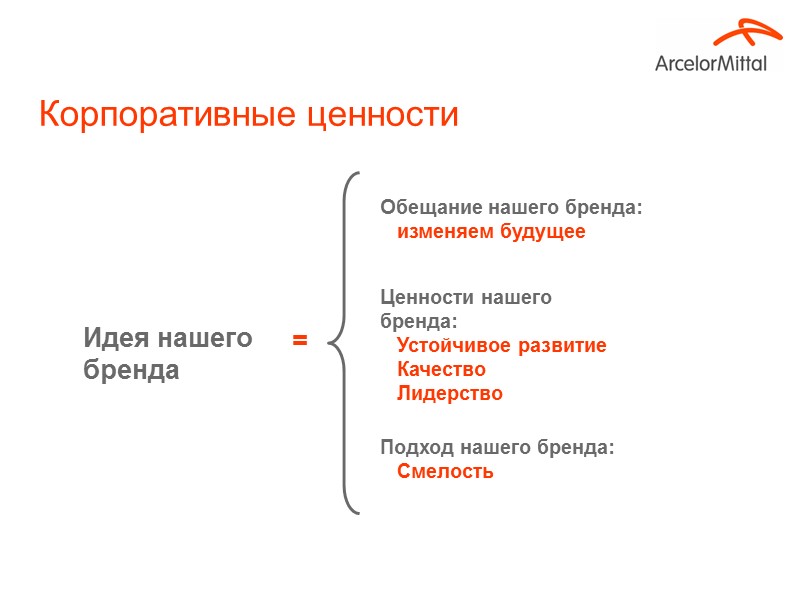 ArcelorMittal

Корпоративные ценности

Идея нашего бренда

=

Обещание нашего бренда:
изменяем будущее

Ценности нашего бренда:
Устойчивое развитие
Качество
Лидерство

Подход нашего бренда:
Смелость